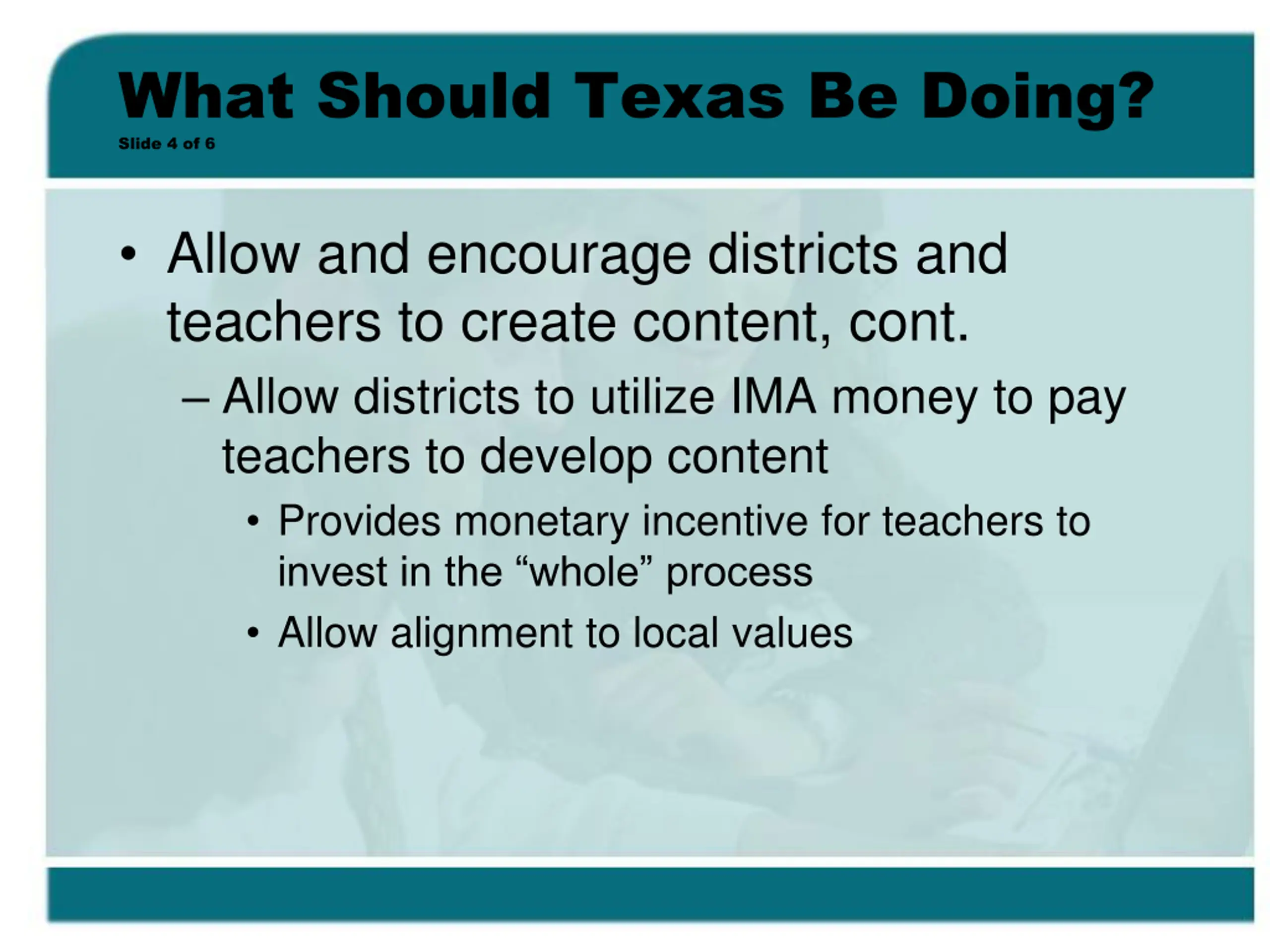 What Should Texas Be Doing?
Slide 4 of 6

• Allow and encourage districts and teachers to create content, cont.
– Allow districts to utilize IMA money to pay teachers to develop content
• Provides monetary incentive for teachers to invest in the “whole” process
• Allow alignment to local values